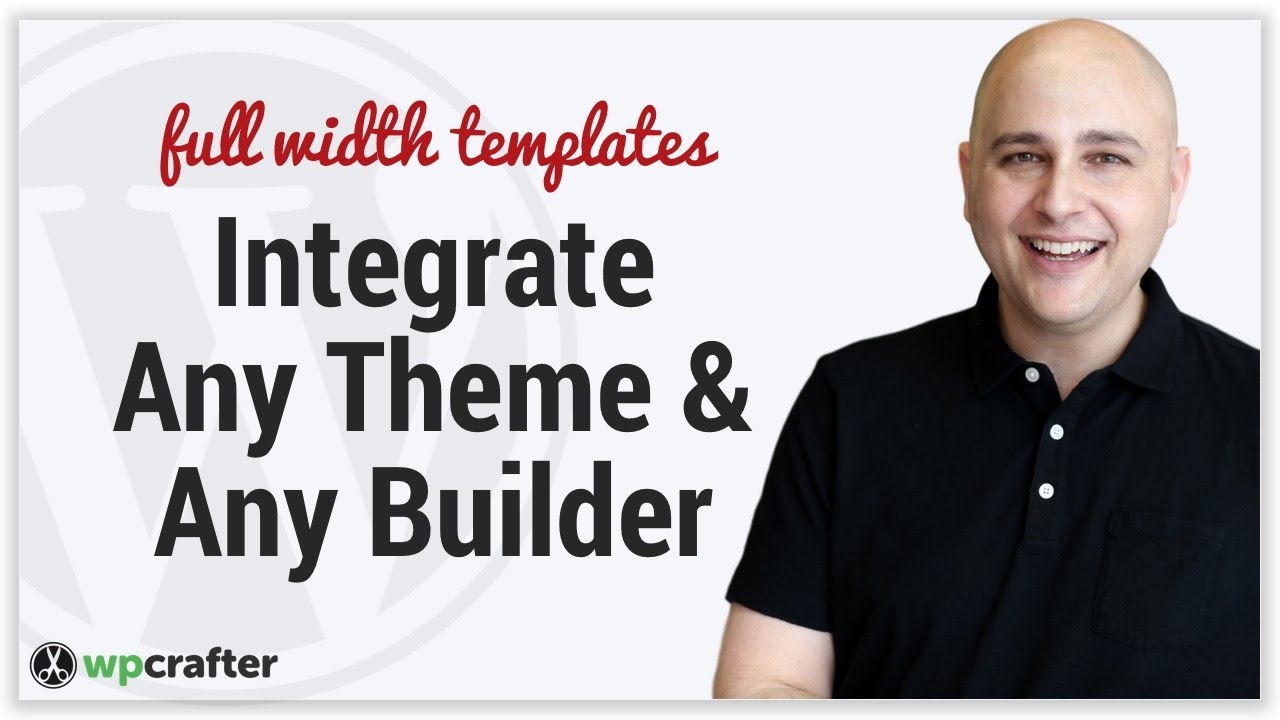 full width templates

Integrate Any Theme & Any Builder

wpcrafter